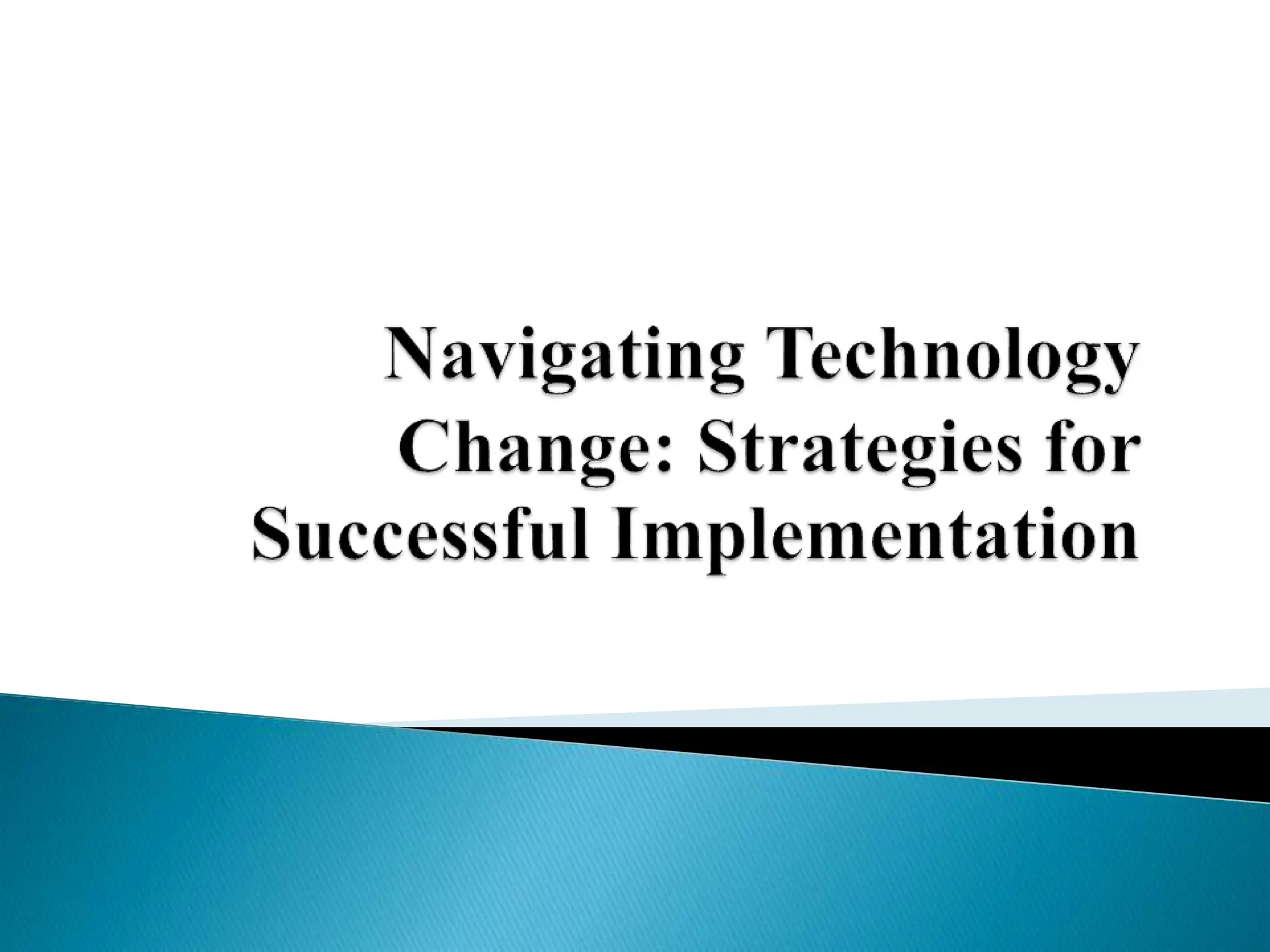 Navigating Technology Change: Strategies for Successful Implementation